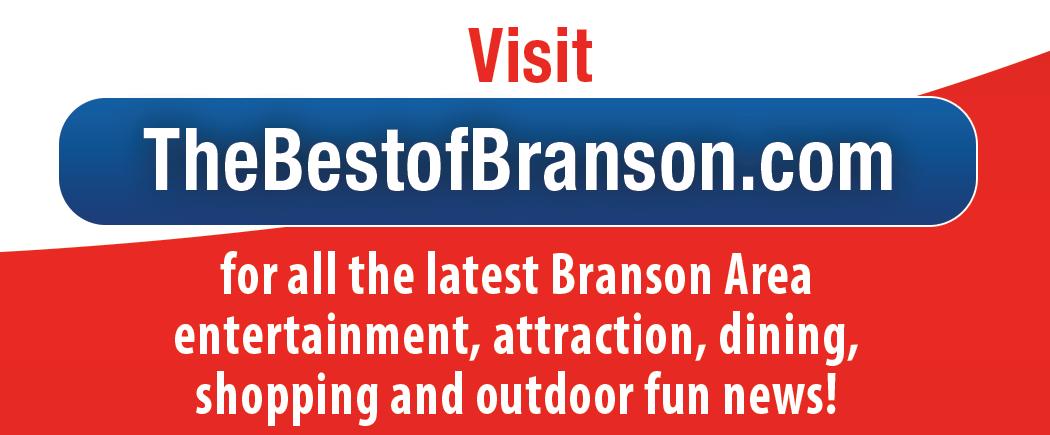 Visit

TheBestofBranson.com

for all the latest Branson Area entertainment, attraction, dining, shopping and outdoor fun news!